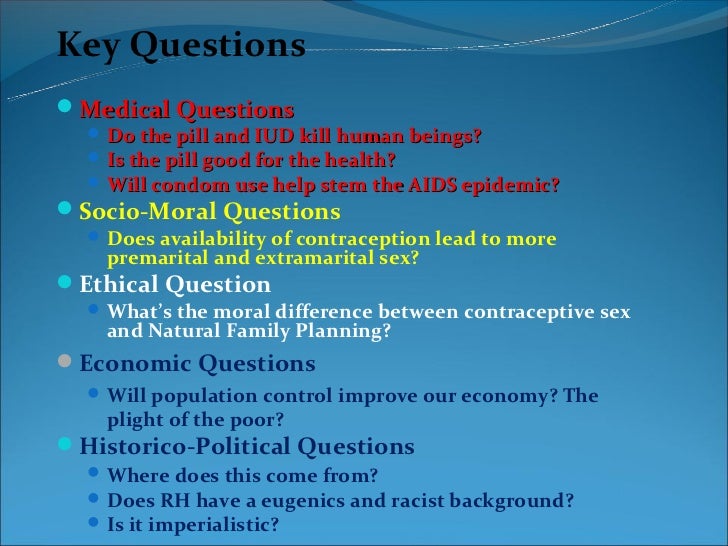 Key Questions

- Medical Questions
  - Do the pill and IUD kill human beings?
  - Is the pill good for the health?
  - Will condom use help stem the AIDS epidemic?
- Socio-Moral Questions
  - Does availability of contraception lead to more premarital and extramarital sex?
- Ethical Question
  - What's the moral difference between contraceptive sex and Natural Family Planning?
- Economic Questions
  - Will population control improve our economy? The plight of the poor?
- Historico-Political Questions
  - Where does this come from?
  - Does RH have a eugenics and racist background?
  - Is it imperialistic?